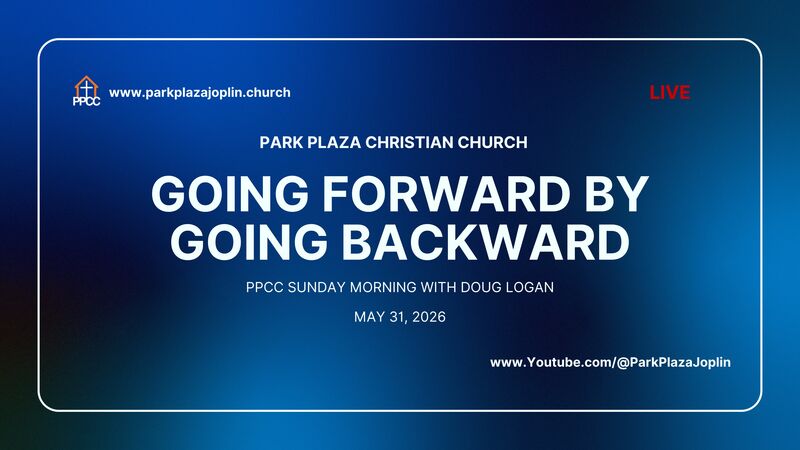 PPCC www.parkplazajoplin.church

LIVE

PARK PLAZA CHRISTIAN CHURCH

GOING FORWARD BY GOING BACKWARD

PPCC SUNDAY MORNING WITH DOUG LOGAN

MAY 31, 2026

www.Youtube.com/@ParkPlazaJoplin